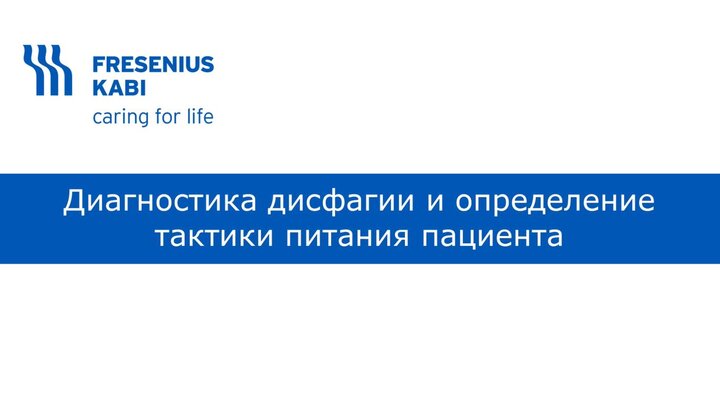 FRESENIUS
KABI
caring for life

Диагностика дисфагии и определение тактики питания пациента